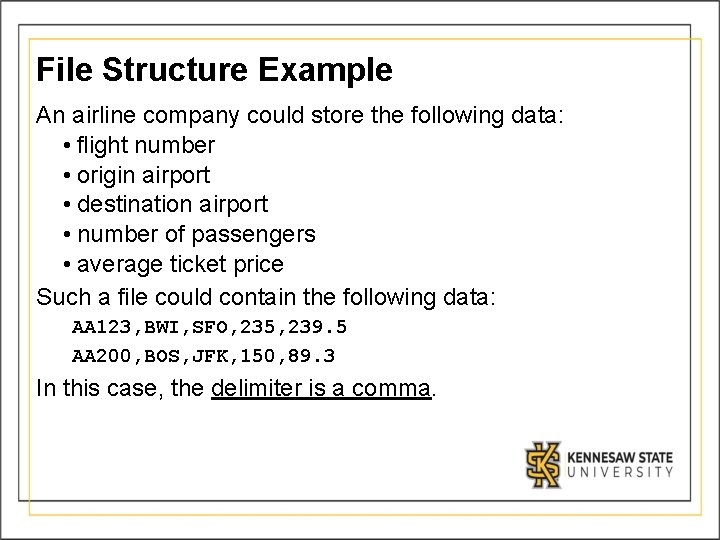 File Structure Example

An airline company could store the following data:

• flight number
• origin airport
• destination airport
• number of passengers
• average ticket price

Such a file could contain the following data:

AA123,BWI,SFO,235,239.5

AA200,BOS,JFK,150,89.3

In this case, the delimiter is a comma.

KENNESAW STATE UNIVERSITY